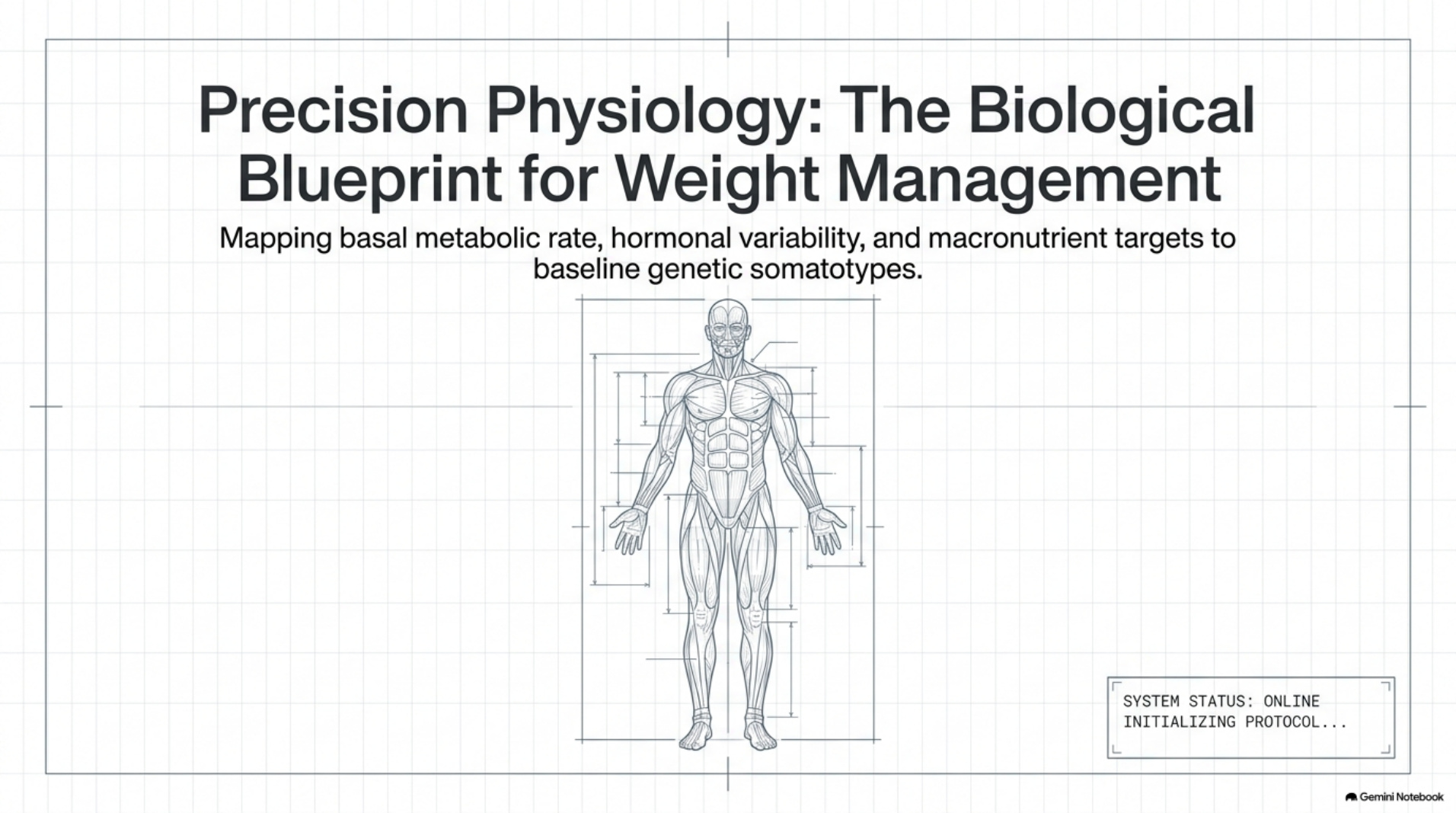 Precision Physiology: The Biological Blueprint for Weight Management

Mapping basal metabolic rate, hormonal variability, and macronutrient targets to baseline genetic somatotypes.

SYSTEM STATUS: ONLINE
INITIALIZING PROTOCOL...

Gemini Notebook